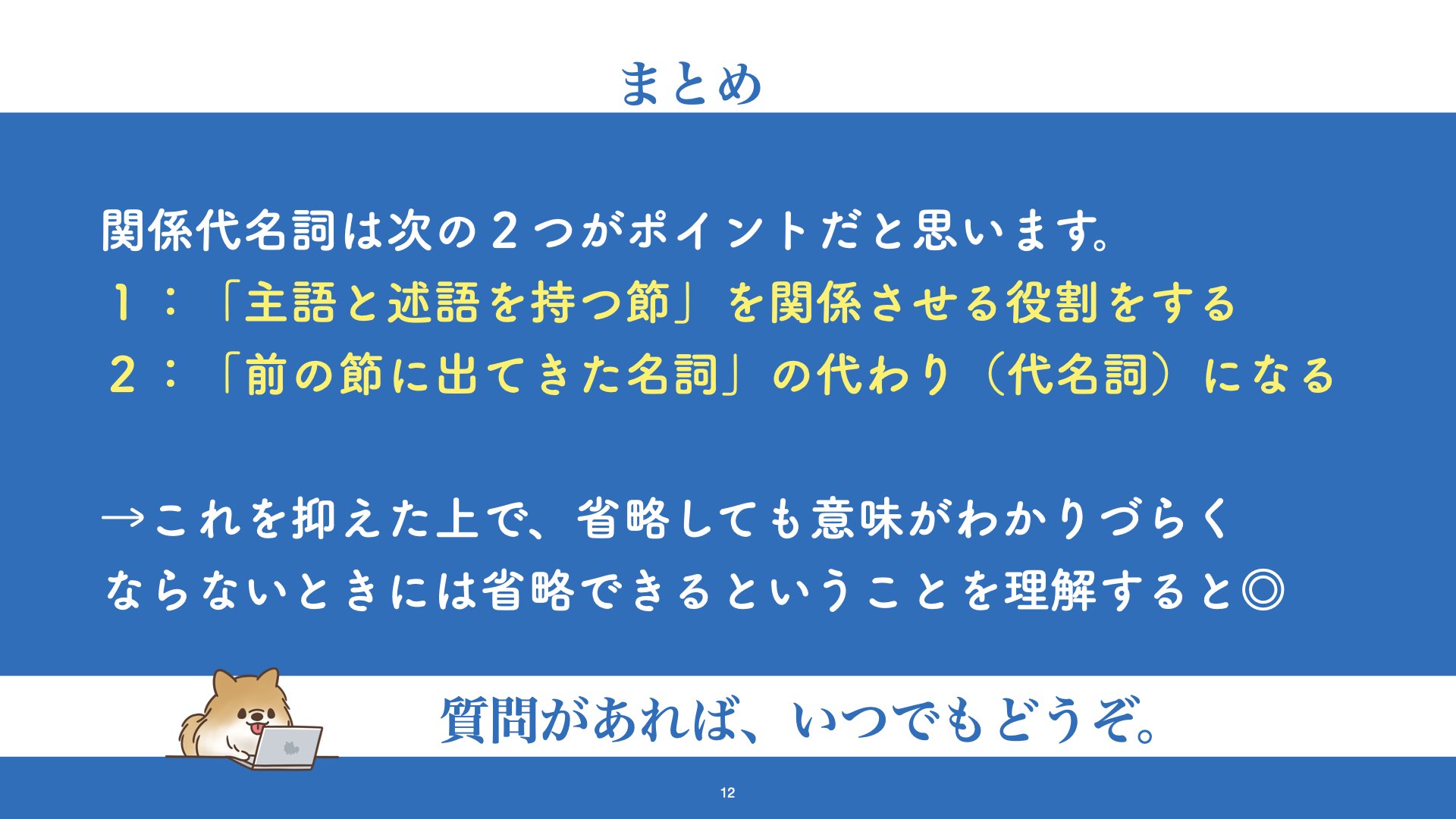 まとめ

関係代名詞は次の２つがポイントだと思います。
１：「主語と述語を持つ節」を関係させる役割をする
２：「前の節に出てきた名詞」の代わり（代名詞）になる

→これを抑えた上で、省略しても意味がわかりづらくならないときには省略できるということを理解すると◎

質問があれば、いつでもどうぞ。

12